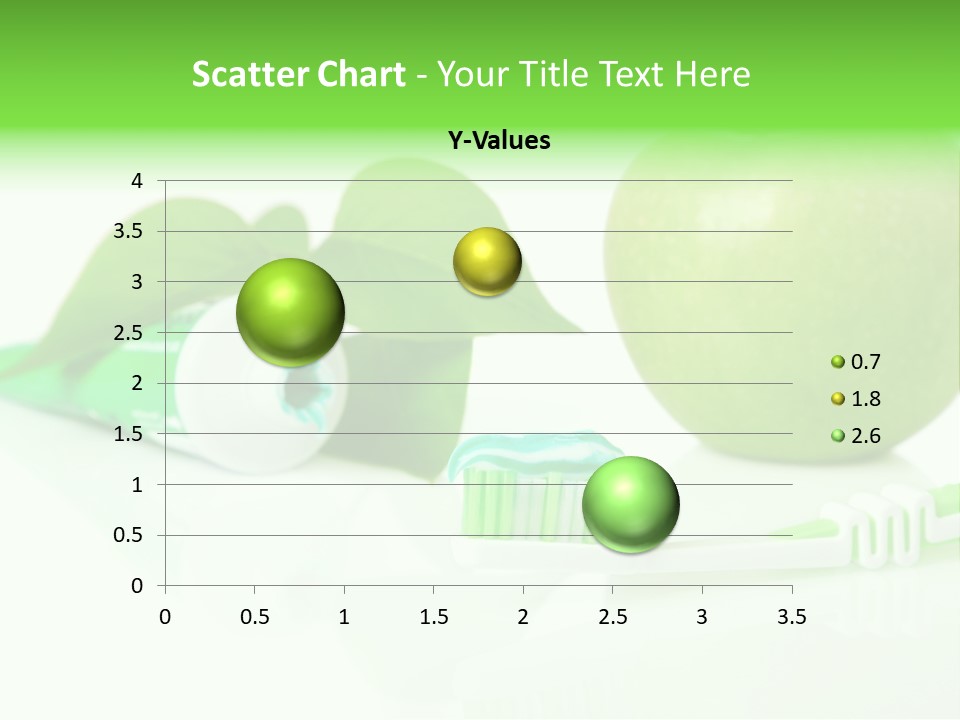 Scatter Chart - Your Title Text Here

Y-Values

4
3.5
3
2.5
2
1.5
1
0.5
0

0 0.5 1 1.5 2 2.5 3 3.5

0.7
1.8
2.6